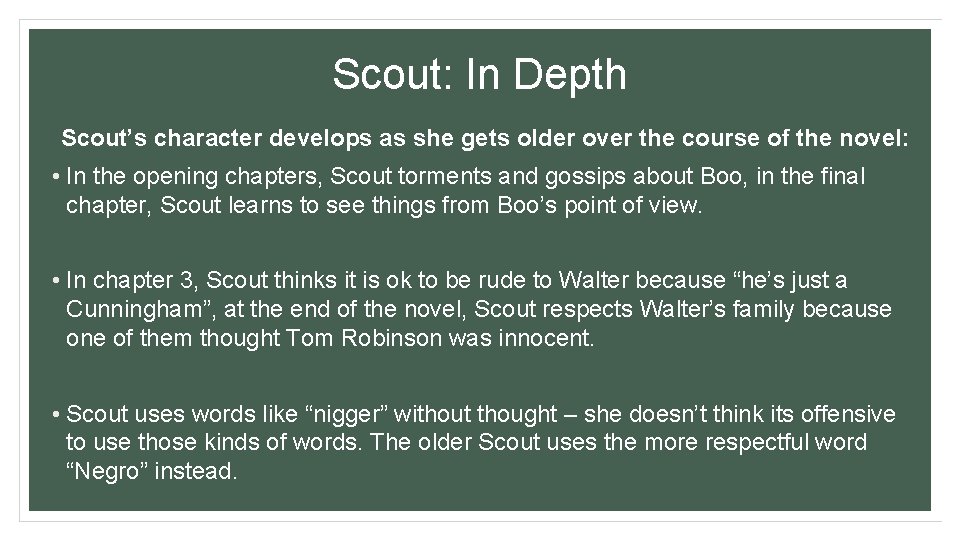 Scout: In Depth

Scout’s character develops as she gets older over the course of the novel:

• In the opening chapters, Scout torments and gossips about Boo, in the final chapter, Scout learns to see things from Boo’s point of view.

• In chapter 3, Scout thinks it is ok to be rude to Walter because “he’s just a Cunningham”, at the end of the novel, Scout respects Walter’s family because one of them thought Tom Robinson was innocent.

• Scout uses words like “nigger” without thought – she doesn’t think its offensive to use those kinds of words. The older Scout uses the more respectful word “Negro” instead.